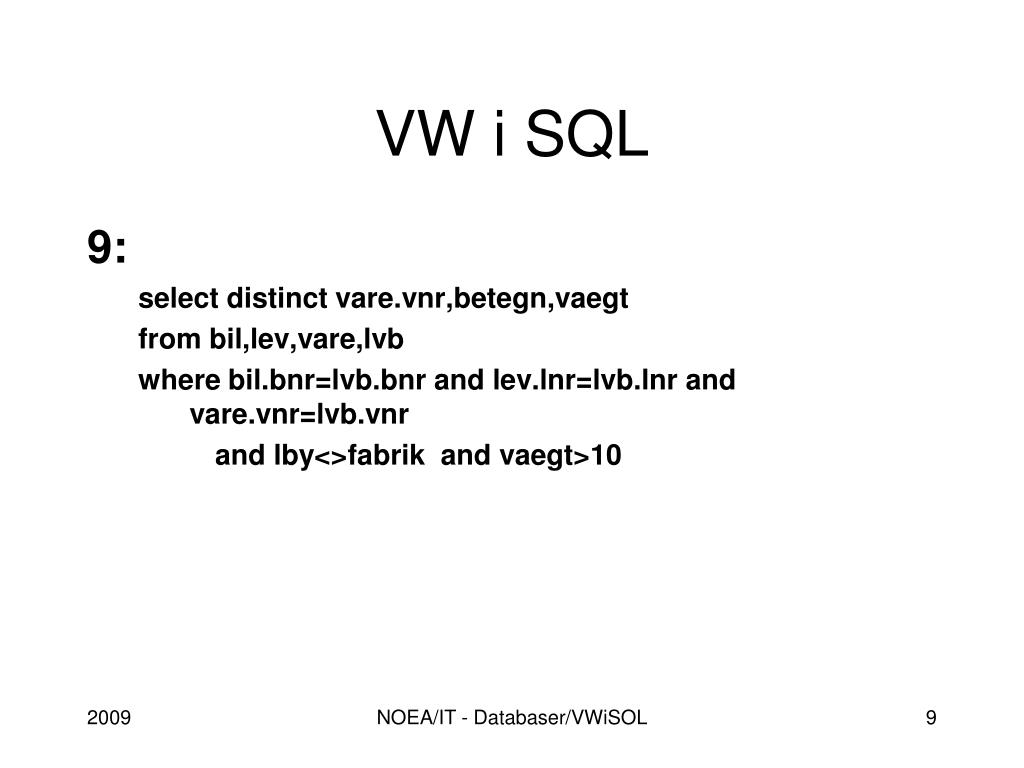 VW i SQL

9:

select distinct vare.vnr,betegn,vaegt

from bil,lev,vare,lvb

where bil.bnr=lvb.bnr and lev.lnr=lvb.lnr and vare.vnr=lvb.vnr

and lby<>fabrik and vaegt>10

2009

NOEA/IT - Databaser/VWiSOL

9